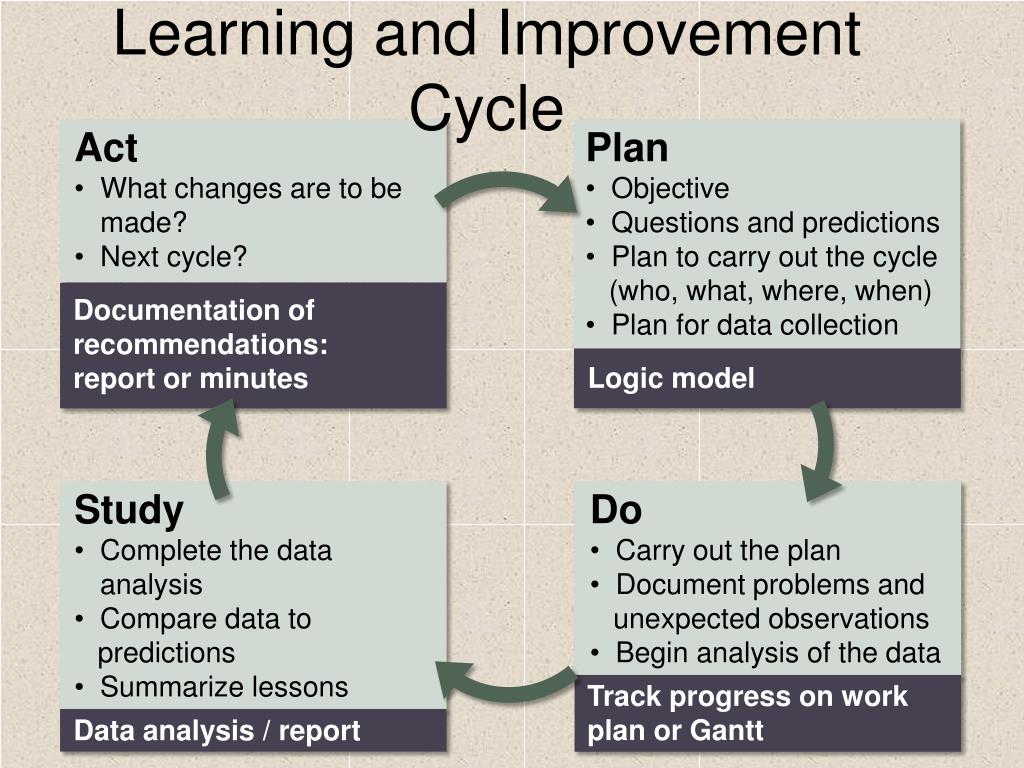 Learning and Improvement Cycle

Act
• What changes are to be made?
• Next cycle?

Documentation of recommendations: report or minutes

Plan
• Objective
• Questions and predictions
• Plan to carry out the cycle (who, what, where, when)
• Plan for data collection

Logic model

Study
• Complete the data analysis
• Compare data to predictions
• Summarize lessons

Data analysis / report

Do
• Carry out the plan
• Document problems and unexpected observations
• Begin analysis of the data

Track progress on work plan or Gantt